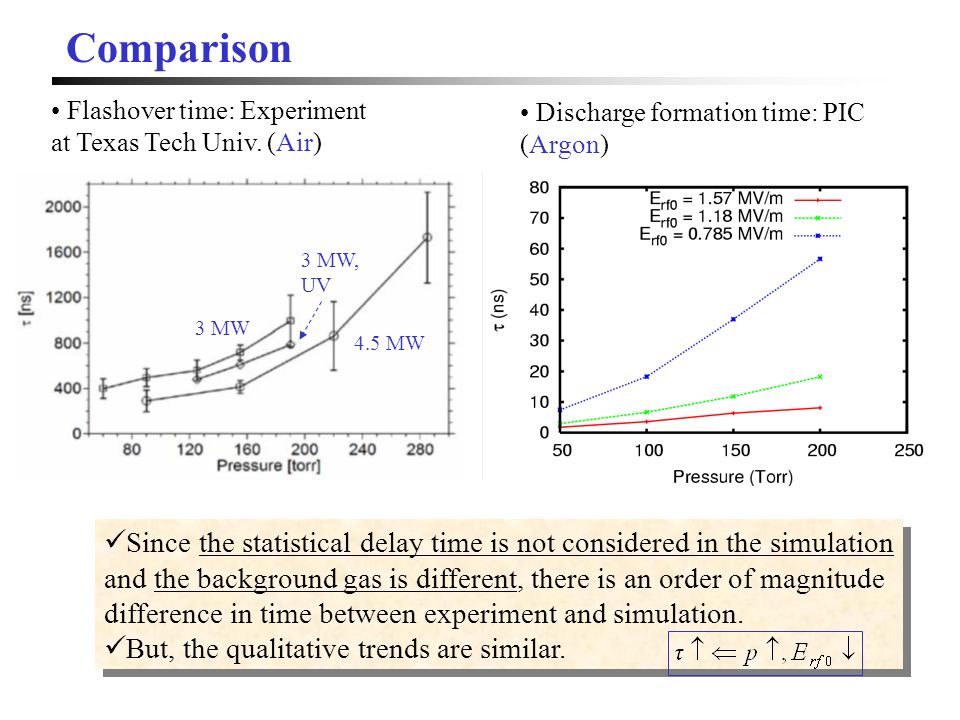 Comparison

• Flashover time: Experiment at Texas Tech Univ. (Air)

2000
1600
1200
800
400
0
$\tau$ [ns]
3 MW
3 MW, UV
4.5 MW
80 120 160 200 240 280
Pressure [torr]

• Discharge formation time: PIC (Argon)

80
70
60
50
40
30
20
10
0
$\tau$ (ns)
$E_{rf0}$ = 1.57 MV/m
$E_{rf0}$ = 1.18 MV/m
$E_{rf0}$ = 0.785 MV/m
50 100 150 200 250
Pressure (Torr)

✓Since the statistical delay time is not considered in the simulation and the background gas is different, there is an order of magnitude difference in time between experiment and simulation.
✓But, the qualitative trends are similar.

$\tau \uparrow \Leftarrow p \uparrow, E_{rf0} \downarrow$